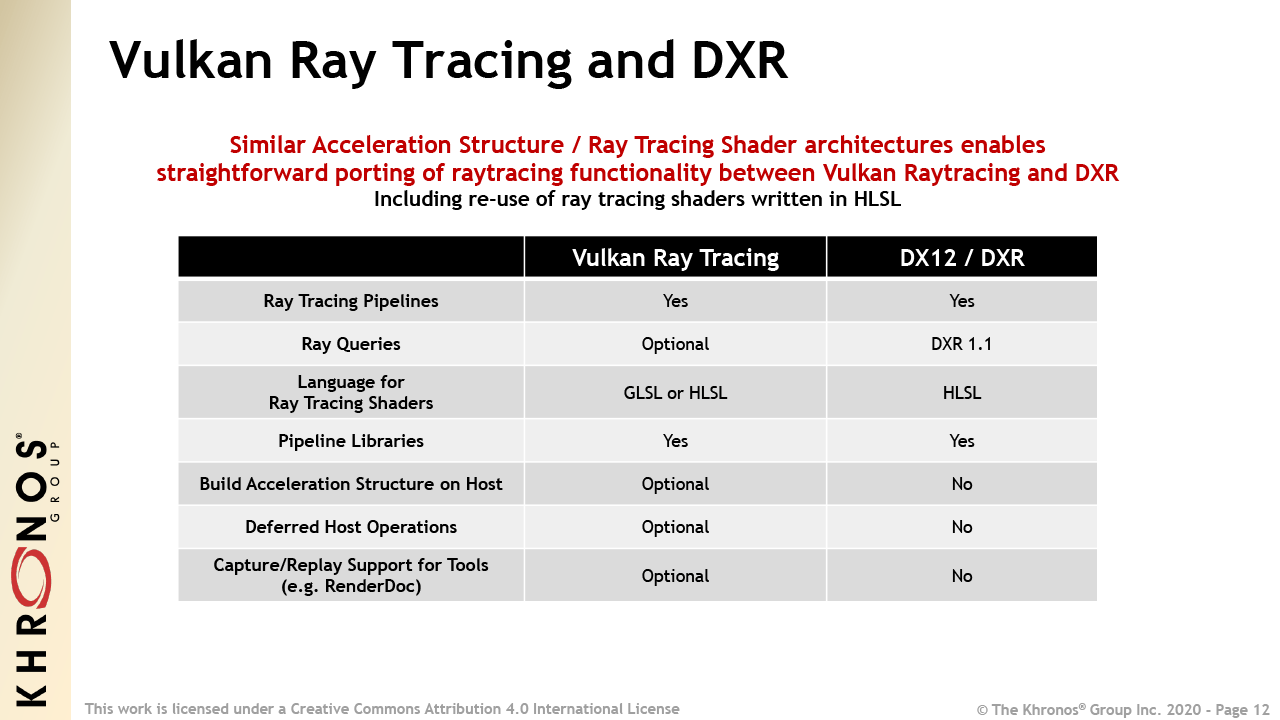 Vulkan Ray Tracing and DXR

Similar Acceleration Structure / Ray Tracing Shader architectures enables straightforward porting of raytracing functionality between Vulkan Raytracing and DXR
Including re-use of ray tracing shaders written in HLSL

| | Vulkan Ray Tracing | DX12 / DXR |
|---|---|---|
| Ray Tracing Pipelines | Yes | Yes |
| Ray Queries | Optional | DXR 1.1 |
| Language for Ray Tracing Shaders | GLSL or HLSL | HLSL |
| Pipeline Libraries | Yes | Yes |
| Build Acceleration Structure on Host | Optional | No |
| Deferred Host Operations | Optional | No |
| Capture/Replay Support for Tools (e.g. RenderDoc) | Optional | No |

KHRONOS® GROUP

This work is licensed under a Creative Commons Attribution 4.0 International License

© The Khronos® Group Inc. 2020 - Page 12